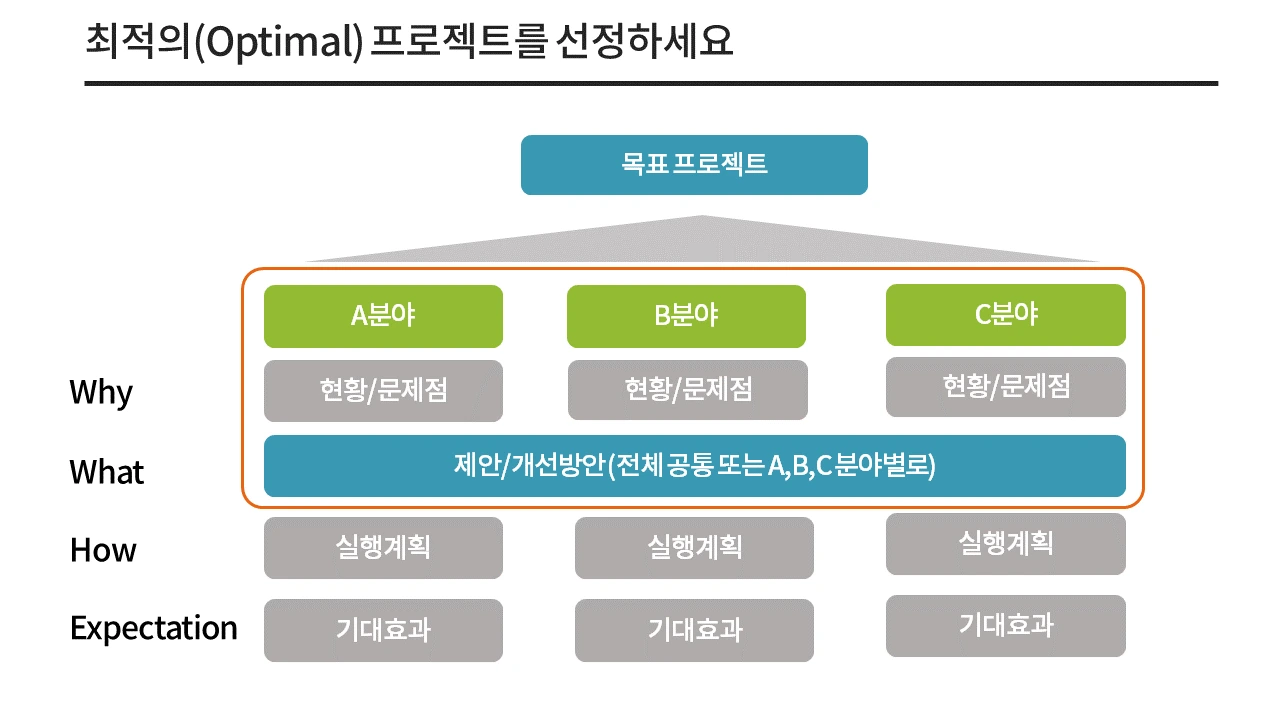 최적의(Optimal) 프로젝트를 선정하세요

목표 프로젝트

A분야

B분야

C분야

Why

현황/문제점

현황/문제점

현황/문제점

What

제안/개선방안(전체 공통 또는 A,B,C 분야별로)

How

실행계획

실행계획

실행계획

Expectation

기대효과

기대효과

기대효과